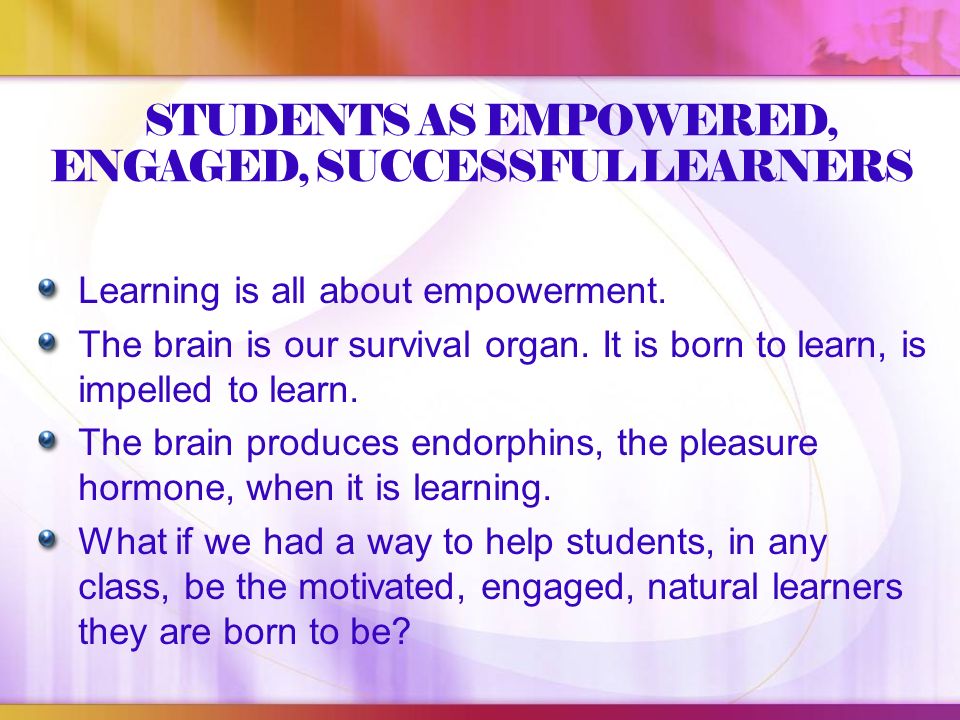 STUDENTS AS EMPOWERED, ENGAGED, SUCCESSFUL LEARNERS

Learning is all about empowerment.

The brain is our survival organ. It is born to learn, is impelled to learn.

The brain produces endorphins, the pleasure hormone, when it is learning.

What if we had a way to help students, in any class, be the motivated, engaged, natural learners they are born to be?